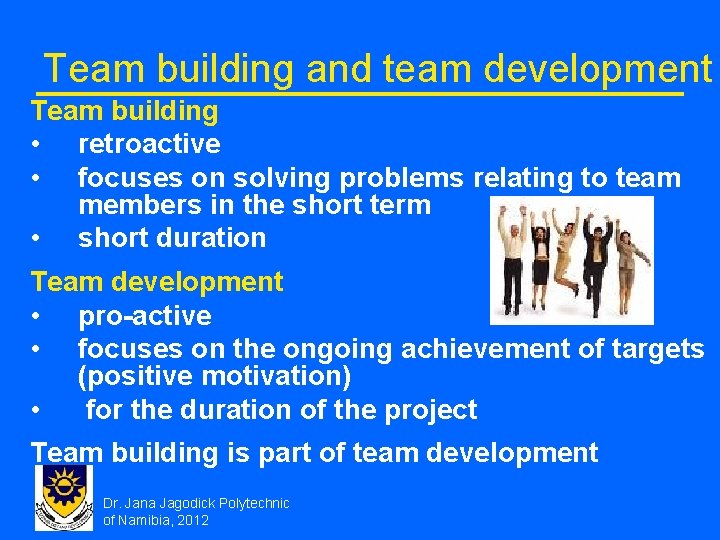 Team building and team development

Team building
• retroactive
• focuses on solving problems relating to team members in the short term
• short duration

Team development
• pro-active
• focuses on the ongoing achievement of targets (positive motivation)
• for the duration of the project

Team building is part of team development

Dr. Jana Jagodick Polytechnic of Namibia, 2012